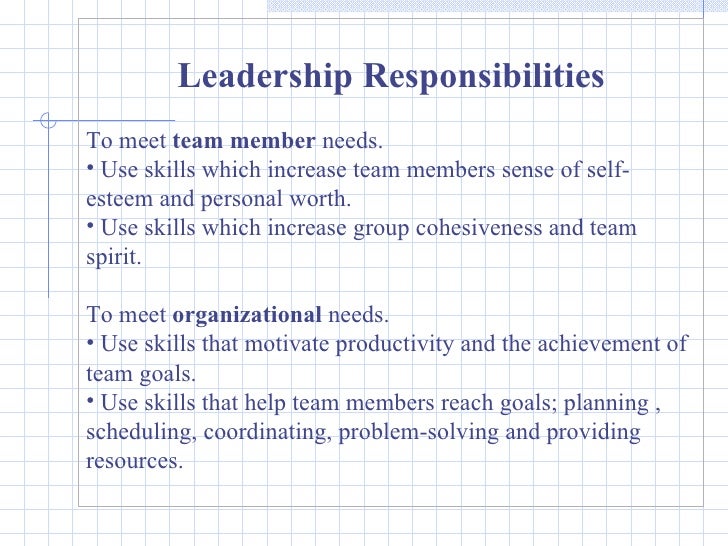 Leadership Responsibilities

To meet team member needs.
• Use skills which increase team members sense of self-esteem and personal worth.
• Use skills which increase group cohesiveness and team spirit.

To meet organizational needs.
• Use skills that motivate productivity and the achievement of team goals.
• Use skills that help team members reach goals; planning , scheduling, coordinating, problem-solving and providing resources.